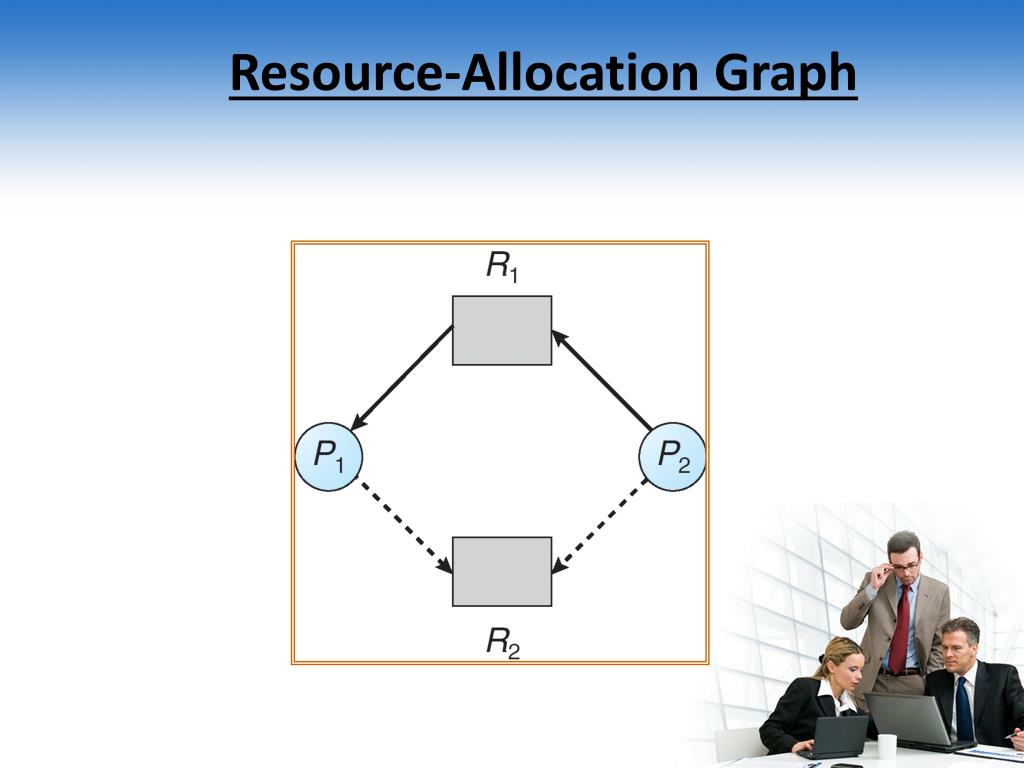 Resource-Allocation Graph

$R_1$

$P_1$

$P_2$

$R_2$